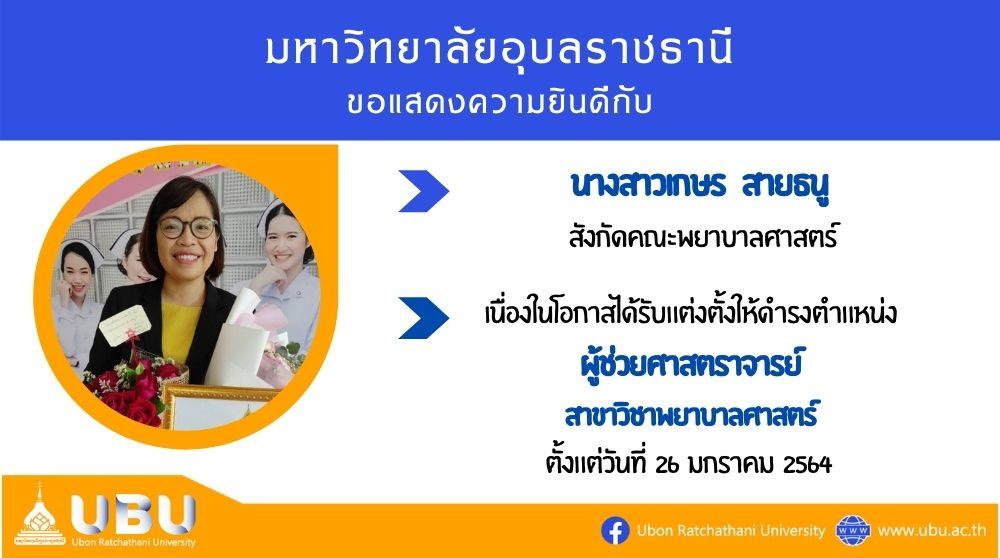 มหาวิทยาลัยอุบลราชธานี
ขอแสดงความยินดีกับ

นางสาวเกษร สายธนู
สังกัดคณะพยาบาลศาสตร์

เนื่องในโอกาสได้รับแต่งตั้งให้ดำรงตำแหน่ง
ผู้ช่วยศาสตราจารย์
สาขาวิชาพยาบาลศาสตร์
ตั้งแต่วันที่ 26 มกราคม 2564

UBU
Ubon Ratchathani University

Ubon Ratchathani University
www.ubu.ac.th